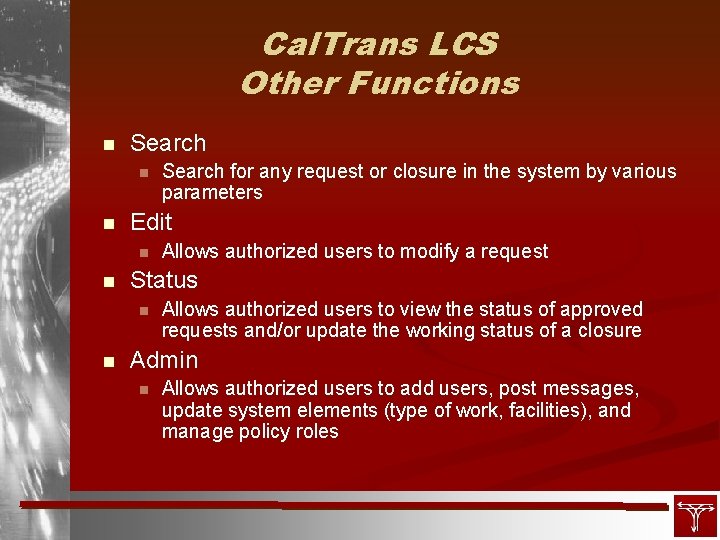 CalTrans LCS
Other Functions

- Search
  - Search for any request or closure in the system by various parameters
- Edit
  - Allows authorized users to modify a request
- Status
  - Allows authorized users to view the status of approved requests and/or update the working status of a closure
- Admin
  - Allows authorized users to add users, post messages, update system elements (type of work, facilities), and manage policy roles